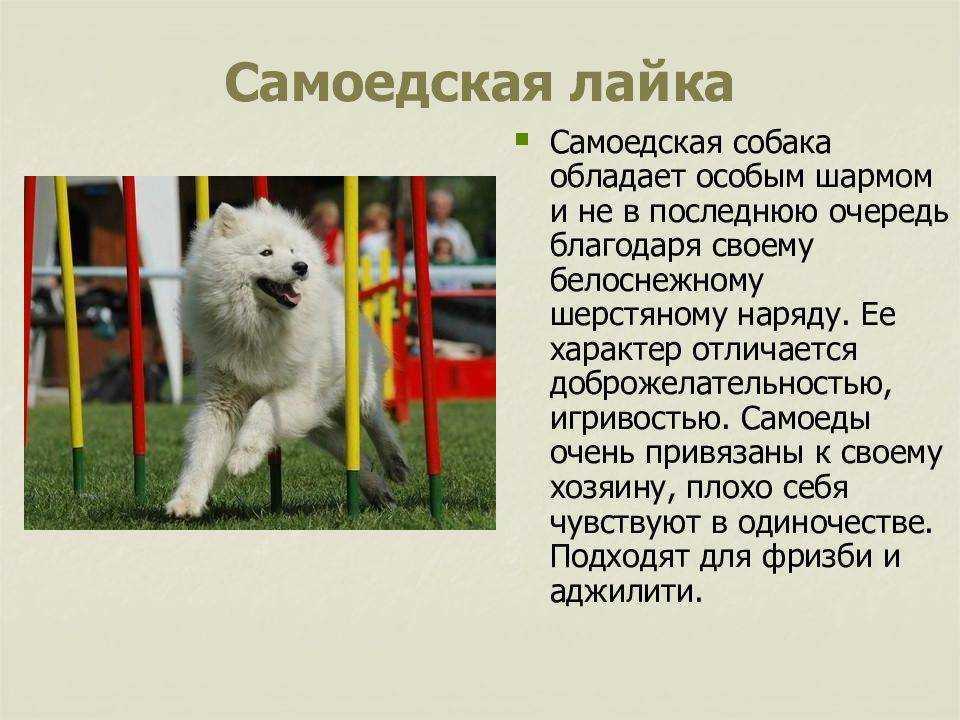 Самоедская лайка

Самоедская собака обладает особым шармом и не в последнюю очередь благодаря своему белоснежному шерстяному наряду. Ее характер отличается доброжелательностью, игривостью. Самоеды очень привязаны к своему хозяину, плохо себя чувствуют в одиночестве. Подходят для фризби и аджилити.